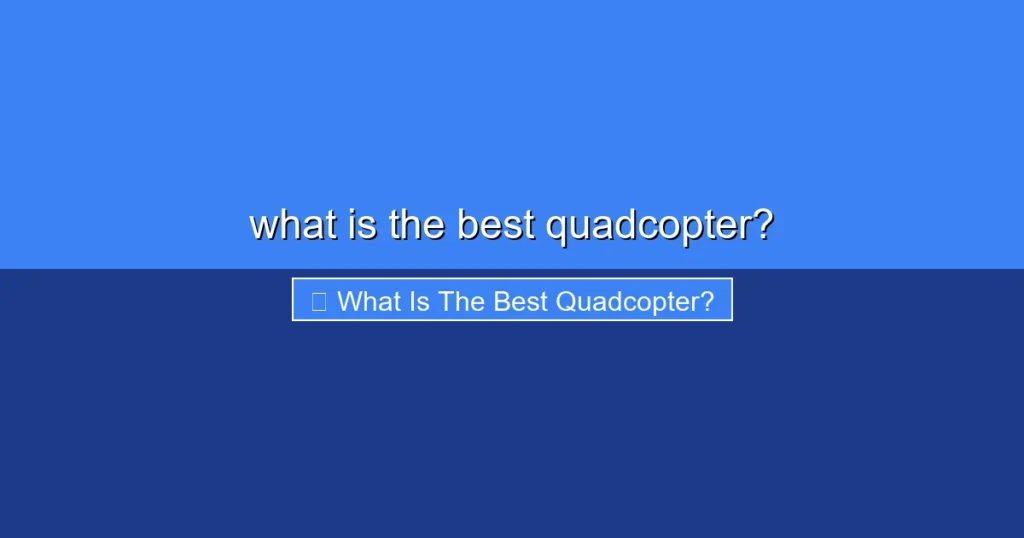 what is the best quadcopter?

 What Is The Best Quadcopter?